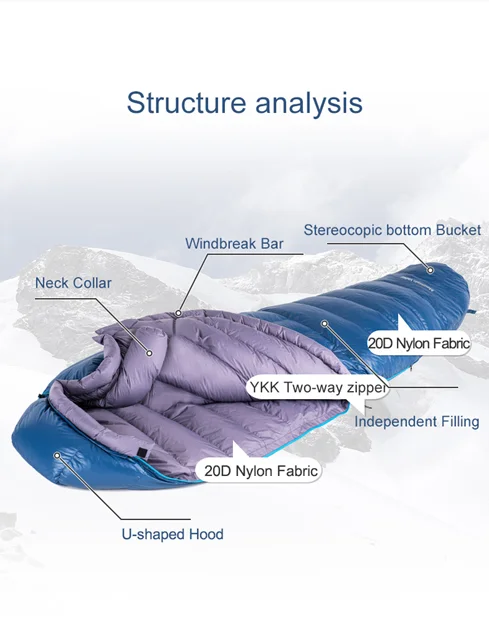 Structure analysis

Stereocopic bottom Bucket

Windbreak Bar

Neck Collar

20D Nylon Fabric

YKK Two-way zipper

Independent Filling

20D Nylon Fabric

U-shaped Hood